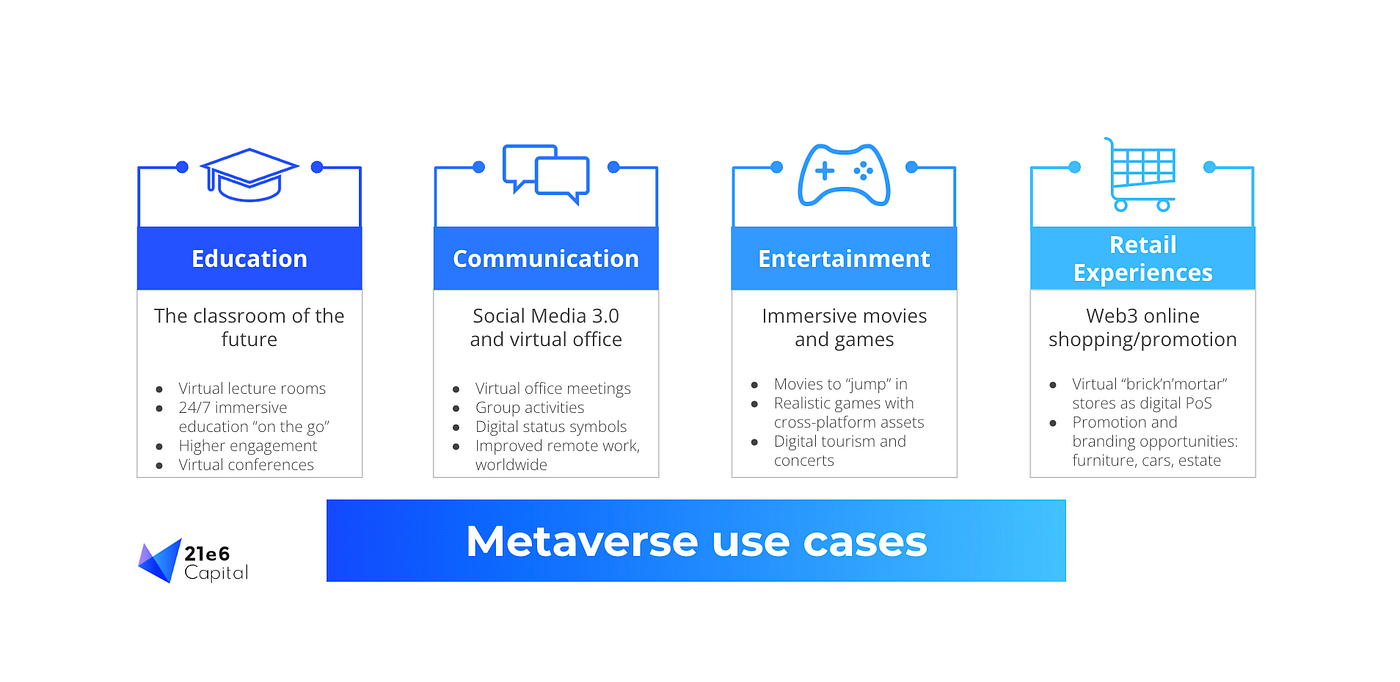 Education

The classroom of the future

- Virtual lecture rooms
- 24/7 immersive education "on the go"
- Higher engagement
- Virtual conferences

Communication

Social Media 3.0 and virtual office

- Virtual office meetings
- Group activities
- Digital status symbols
- Improved remote work, worldwide

Entertainment

Immersive movies and games

- Movies to "jump" in
- Realistic games with cross-platform assets
- Digital tourism and concerts

Retail Experiences

Web3 online shopping/promotion

- Virtual "brick'n'mortar" stores as digital PoS
- Promotion and branding opportunities: furniture, cars, estate

21e6 Capital

Metaverse use cases